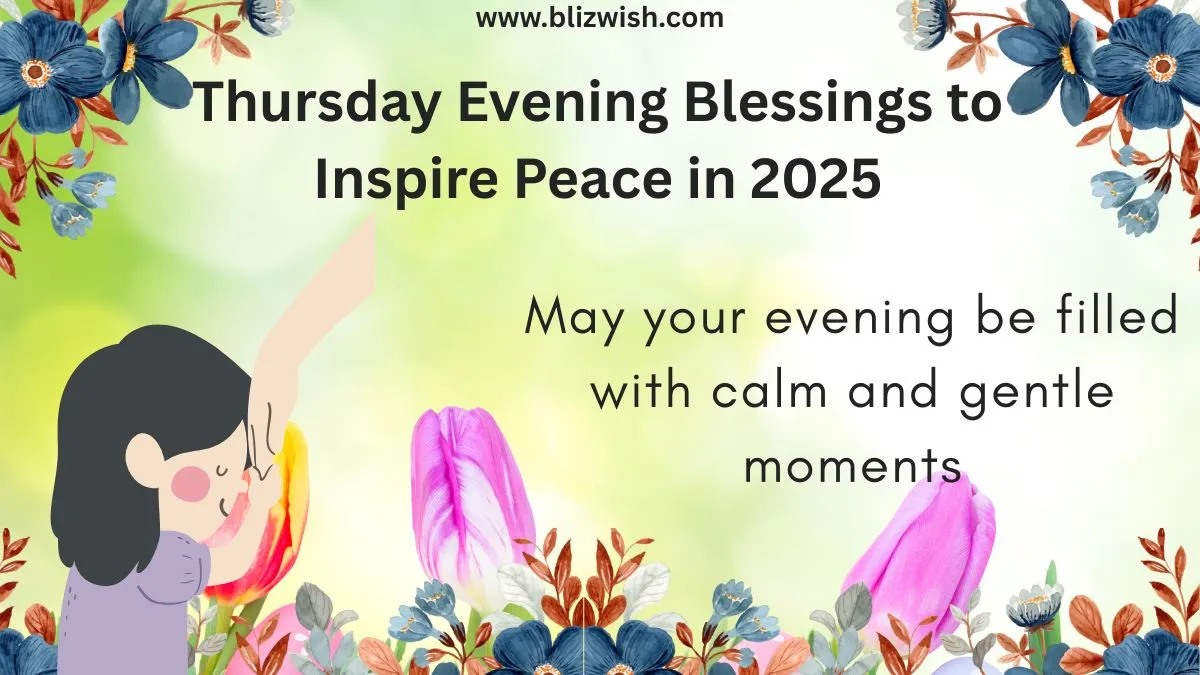 www.blizwish.com

Thursday Evening Blessings to Inspire Peace in 2025

May your evening be filled with calm and gentle moments